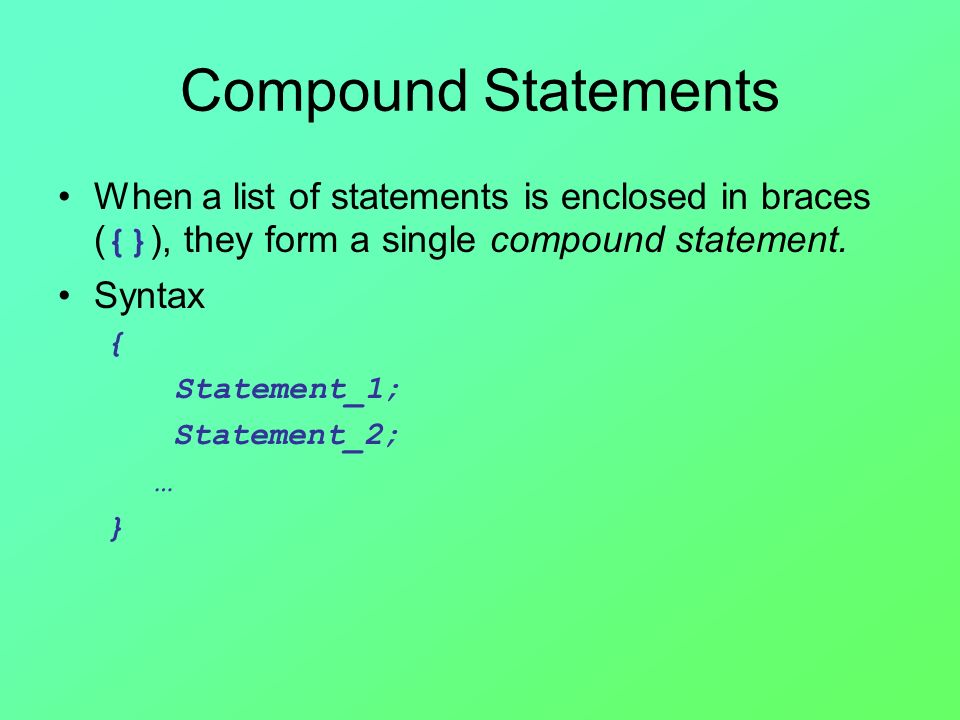 Compound Statements

• When a list of statements is enclosed in braces ({}), they form a single compound statement.

• Syntax

{
Statement_1;
Statement_2;
…
}